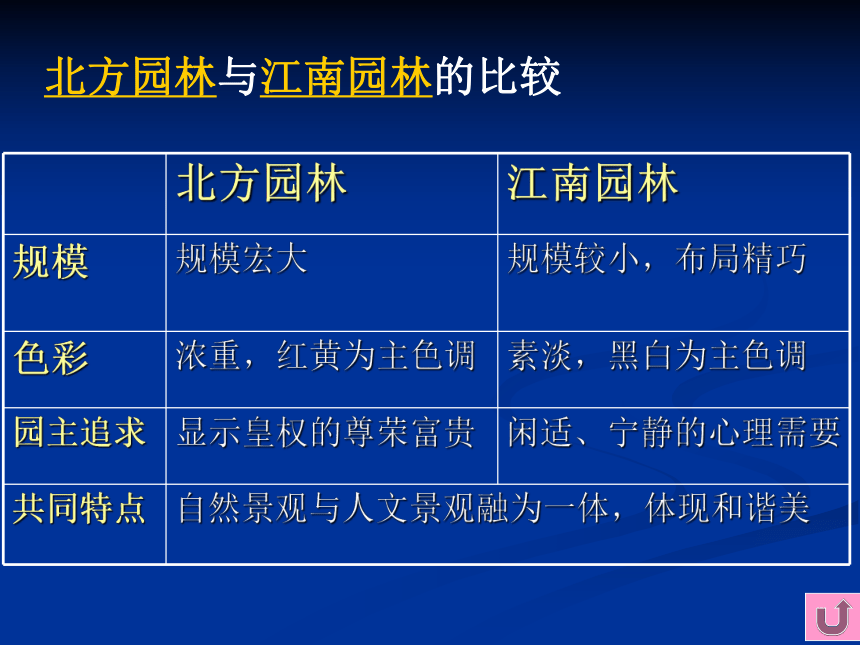 北方园林与江南园林的比较

| | 北方园林 | 江南园林 |
|---|---|---|
| 规模 | 规模宏大 | 规模较小，布局精巧 |
| 色彩 | 浓重，红黄为主色调 | 素淡，黑白为主色调 |
| 园主追求 | 显示皇权的尊荣富贵 | 闲适、宁静的心理需要 |
| 共同特点 | 自然景观与人文景观融为一体，体现和谐美 | |